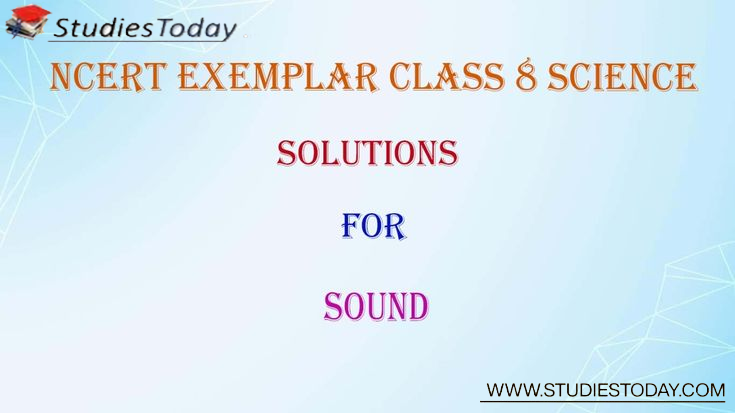 StudiesToday

NCERT EXEMPLAR CLASS 8 SCIENCE

SOLUTIONS

FOR

SOUND

WWW.STUDIESTODAY.COM